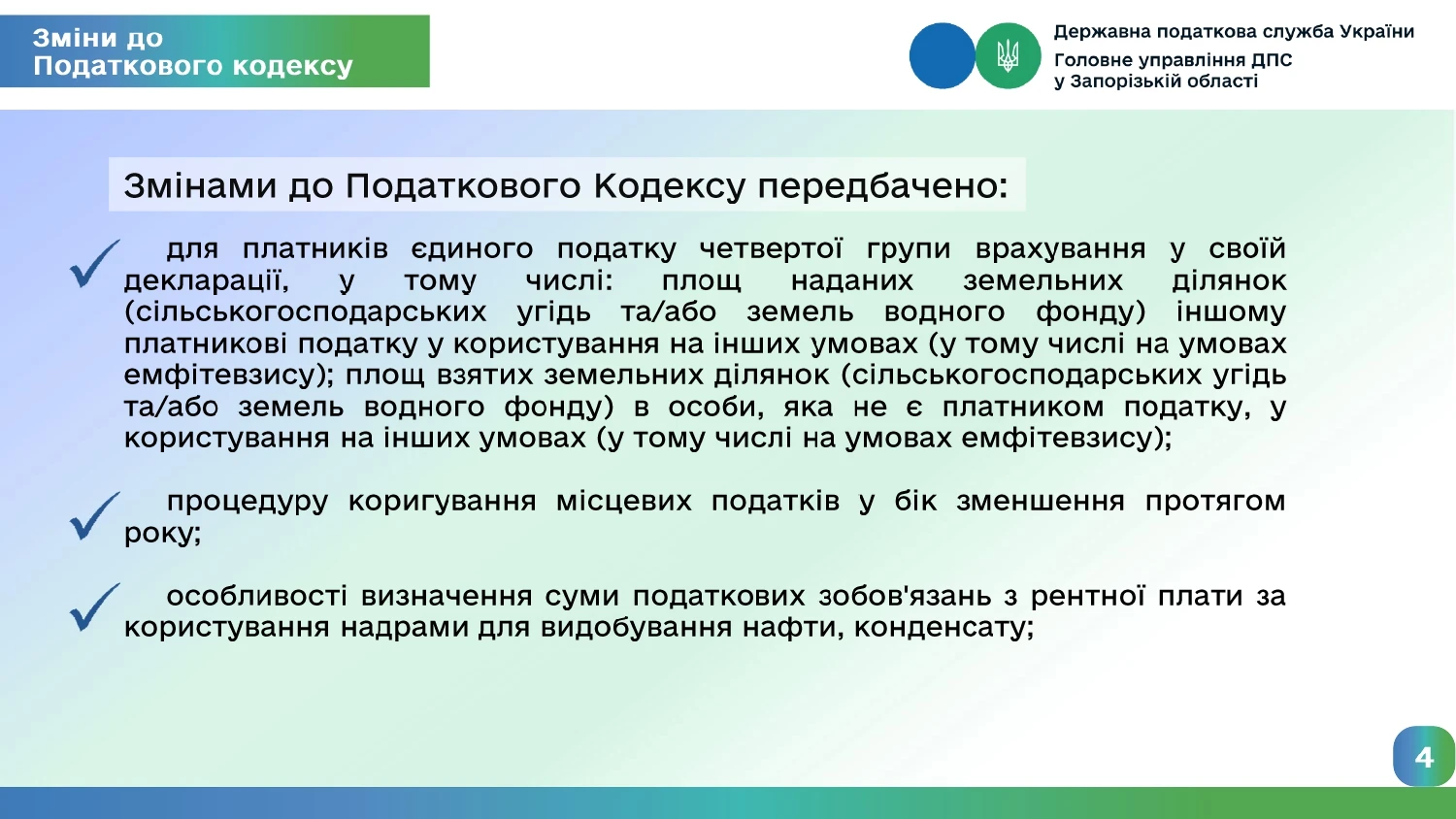 Зміни до
Податкового кодексу

Державна податкова служба України
Головне управління ДПС
у Запорізькій області

Змінами до Податкового Кодексу передбачено:

для платників єдиного податку четвертої групи врахування у своїй декларації, у тому числі: площ наданих земельних ділянок (сільськогосподарських угідь та/або земель водного фонду) іншому платникові податку у користування на інших умовах (у тому числі на умовах емфітевзису); площ взятих земельних ділянок (сільськогосподарських угідь та/або земель водного фонду) в особи, яка не є платником податку, у користування на інших умовах (у тому числі на умовах емфітевзису);

процедуру коригування місцевих податків у бік зменшення протягом року;

особливості визначення суми податкових зобов'язань з рентної плати за користування надрами для видобування нафти, конденсату;

4